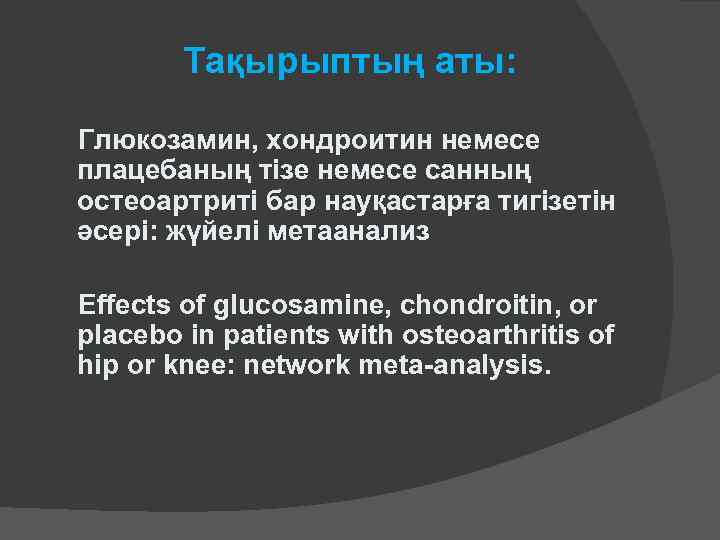 Тақырыптың аты:

Глюкозамин, хондроитин немесе плацебаның тізе немесе санның остеоартриті бар науқастарға тигізетін әсері: жүйелі метаанализ

Effects of glucosamine, chondroitin, or placebo in patients with osteoarthritis of hip or knee: network meta-analysis.